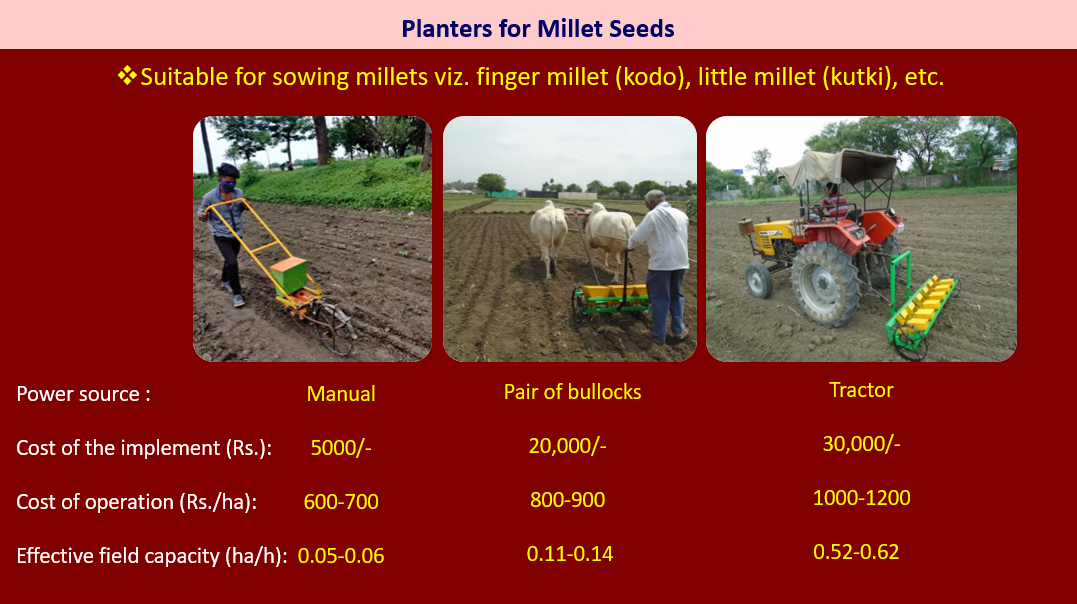 Planters for Millet Seeds

❖Suitable for sowing millets viz. finger millet (kodo), little millet (kutki), etc.

| Power source : | Manual | Pair of bullocks | Tractor |
|---|---|---|---|
| Cost of the implement (Rs.): | 5000/- | 20,000/- | 30,000/- |
| Cost of operation (Rs./ha): | 600-700 | 800-900 | 1000-1200 |
| Effective field capacity (ha/h): | 0.05-0.06 | 0.11-0.14 | 0.52-0.62 |